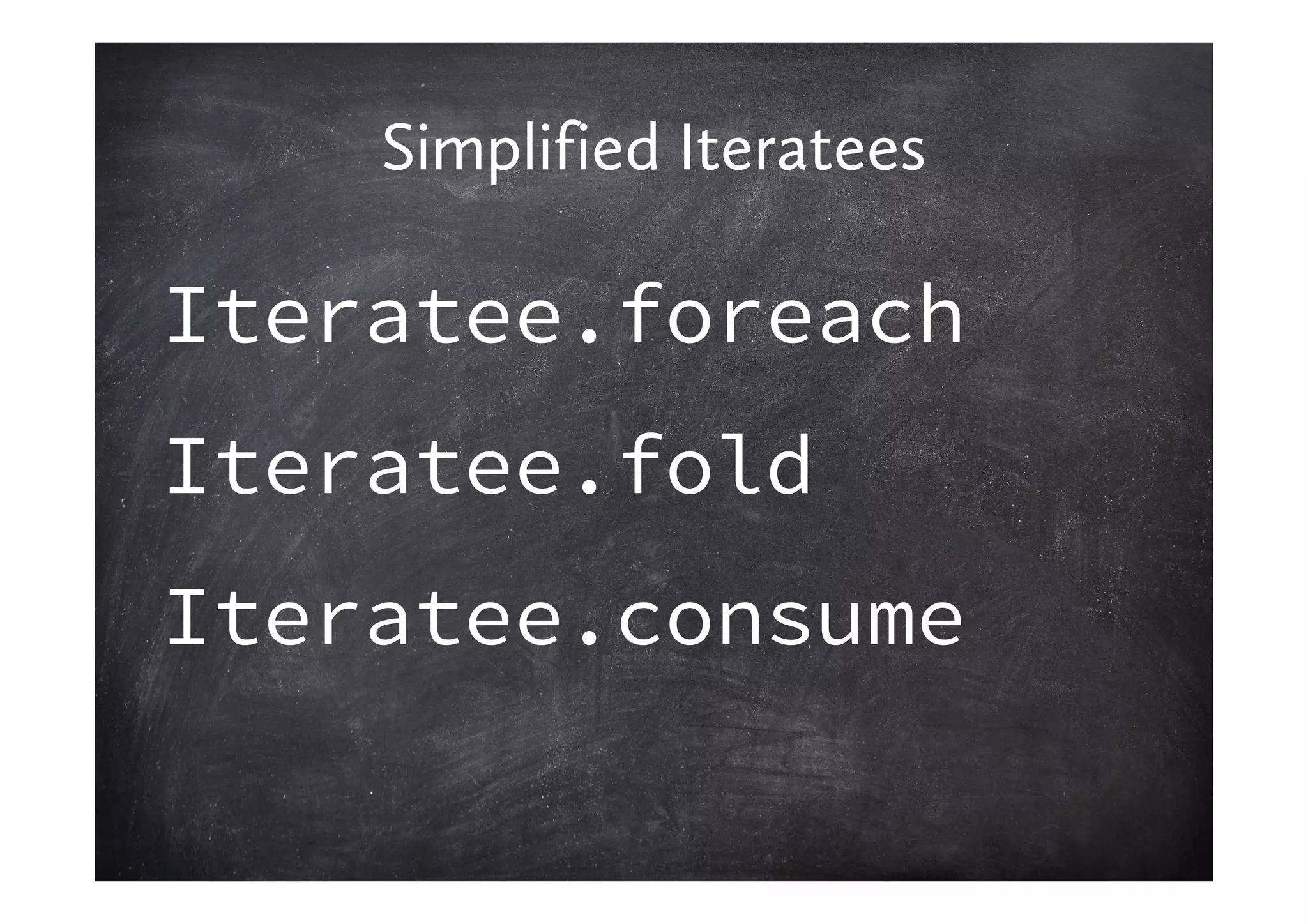 Simplified Iteratees

Iteratee.foreach

Iteratee.fold

Iteratee.consume